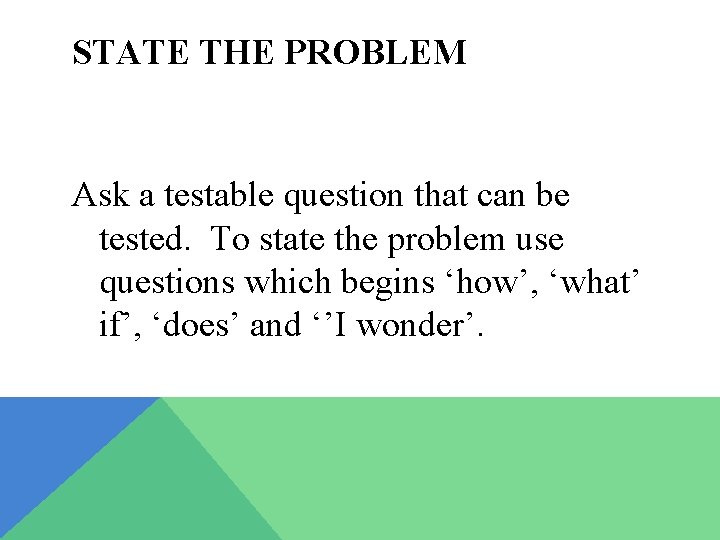 STATE THE PROBLEM

Ask a testable question that can be tested. To state the problem use questions which begins ‘how’, ‘what’ if’, ‘does’ and ‘’I wonder’.